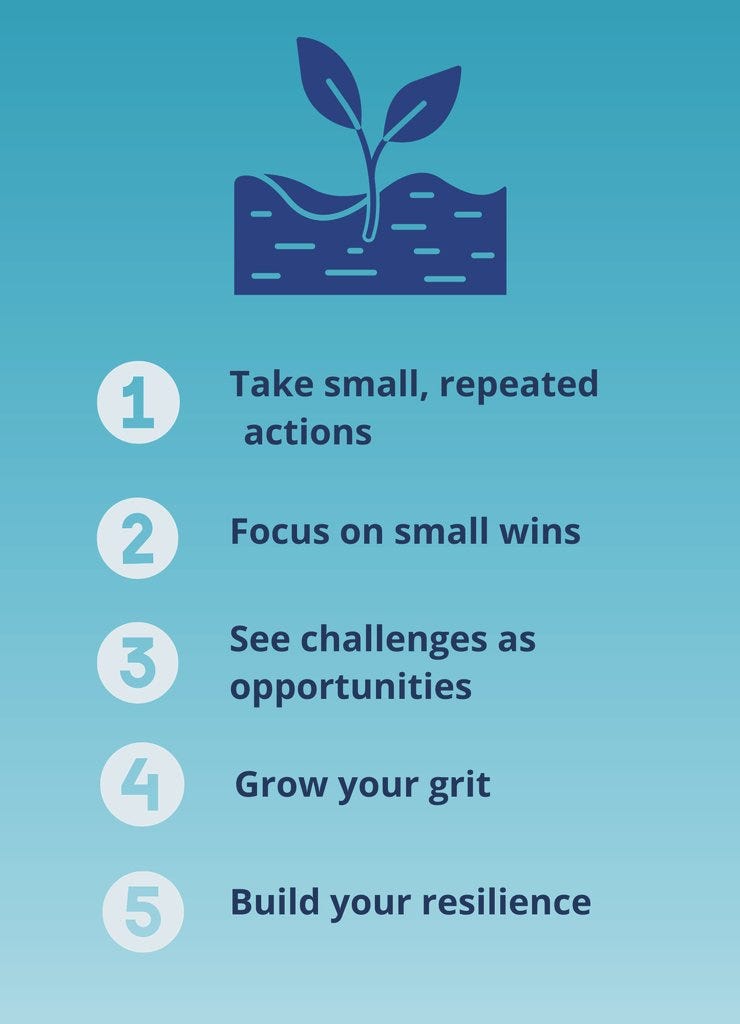 1 Take small, repeated actions

2 Focus on small wins

3 See challenges as opportunities

4 Grow your grit

5 Build your resilience